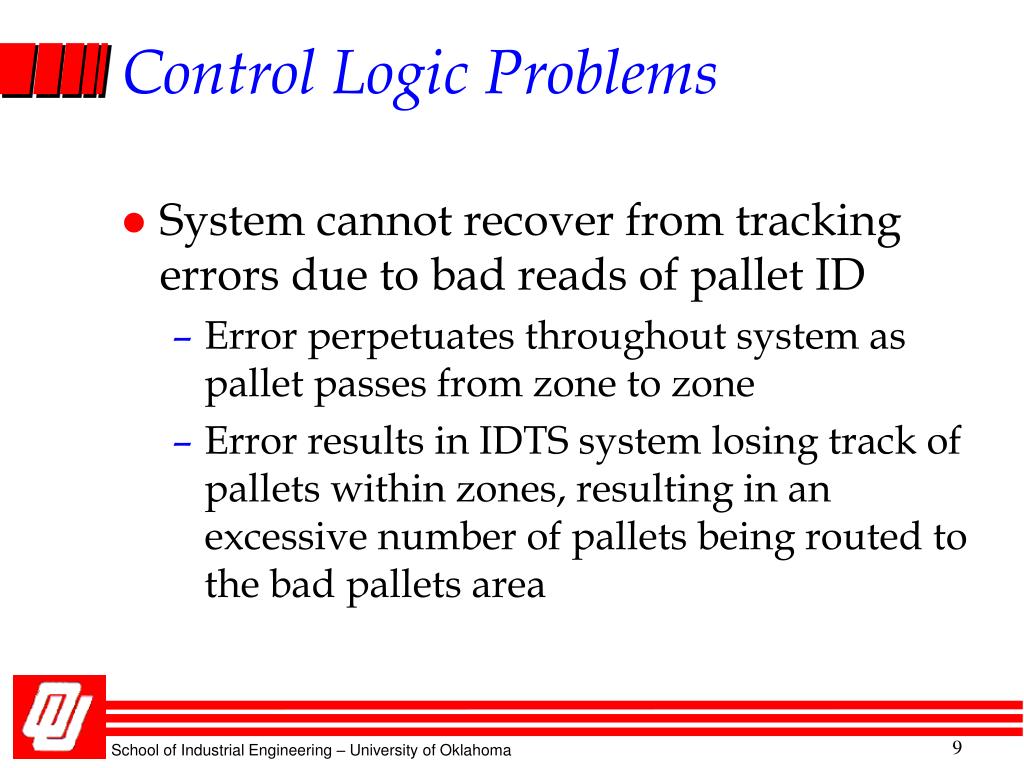 Control Logic Problems

● System cannot recover from tracking errors due to bad reads of pallet ID

– Error perpetuates throughout system as pallet passes from zone to zone

– Error results in IDTS system losing track of pallets within zones, resulting in an excessive number of pallets being routed to the bad pallets area

School of Industrial Engineering – University of Oklahoma

9